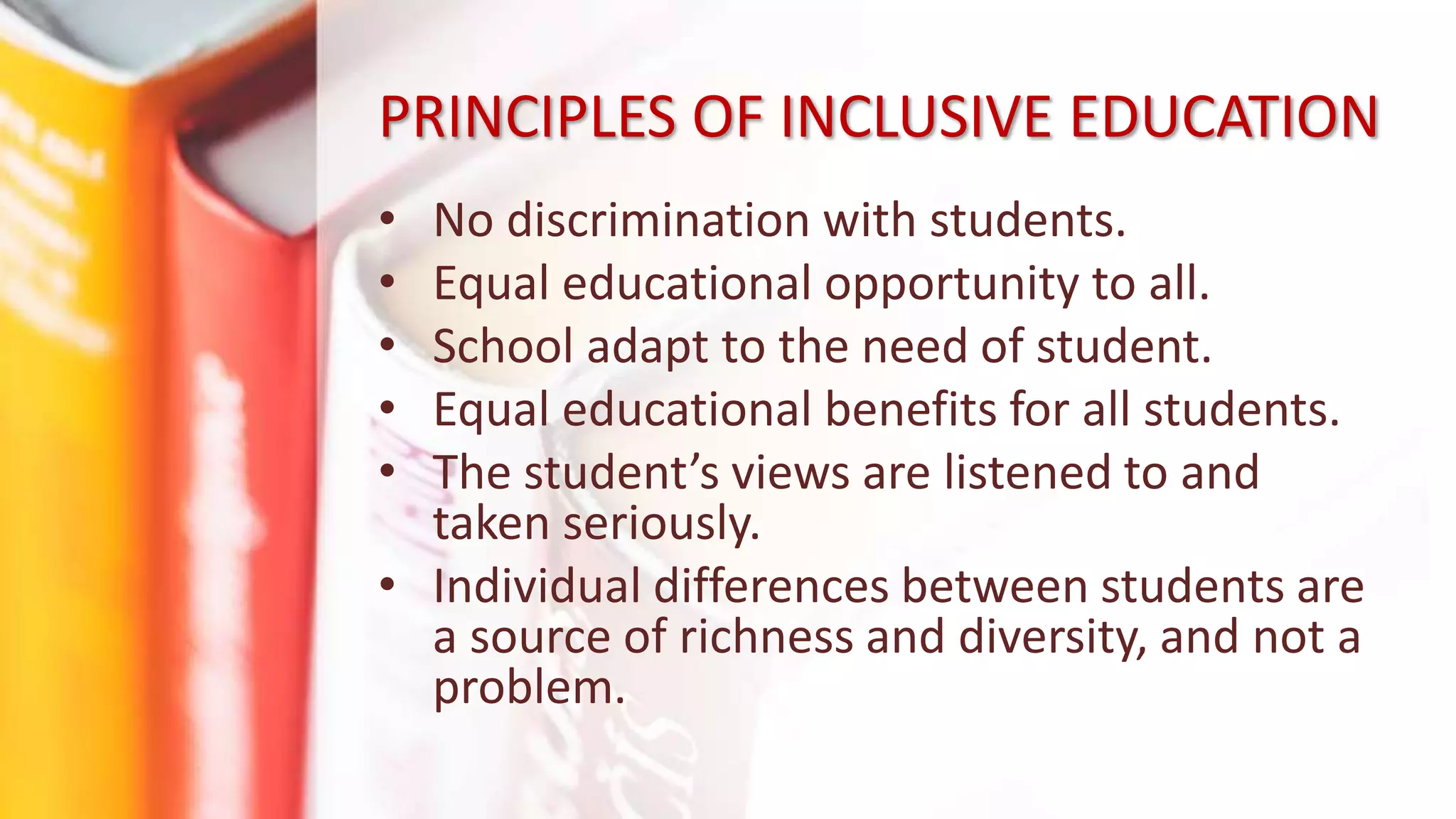 PRINCIPLES OF INCLUSIVE EDUCATION

• No discrimination with students.
• Equal educational opportunity to all.
• School adapt to the need of student.
• Equal educational benefits for all students.
• The student's views are listened to and taken seriously.
• Individual differences between students are a source of richness and diversity, and not a problem.